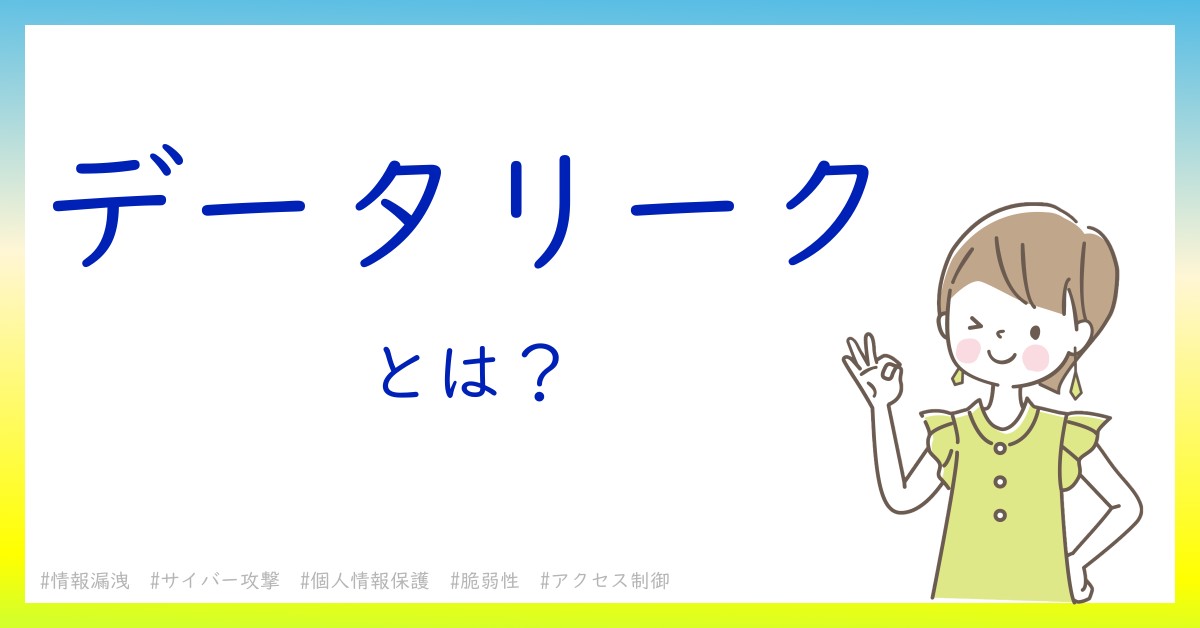 データリーク

とは？

#情報漏洩　#サイバー攻撃　#個人情報保護　#脆弱性　#アクセス制御